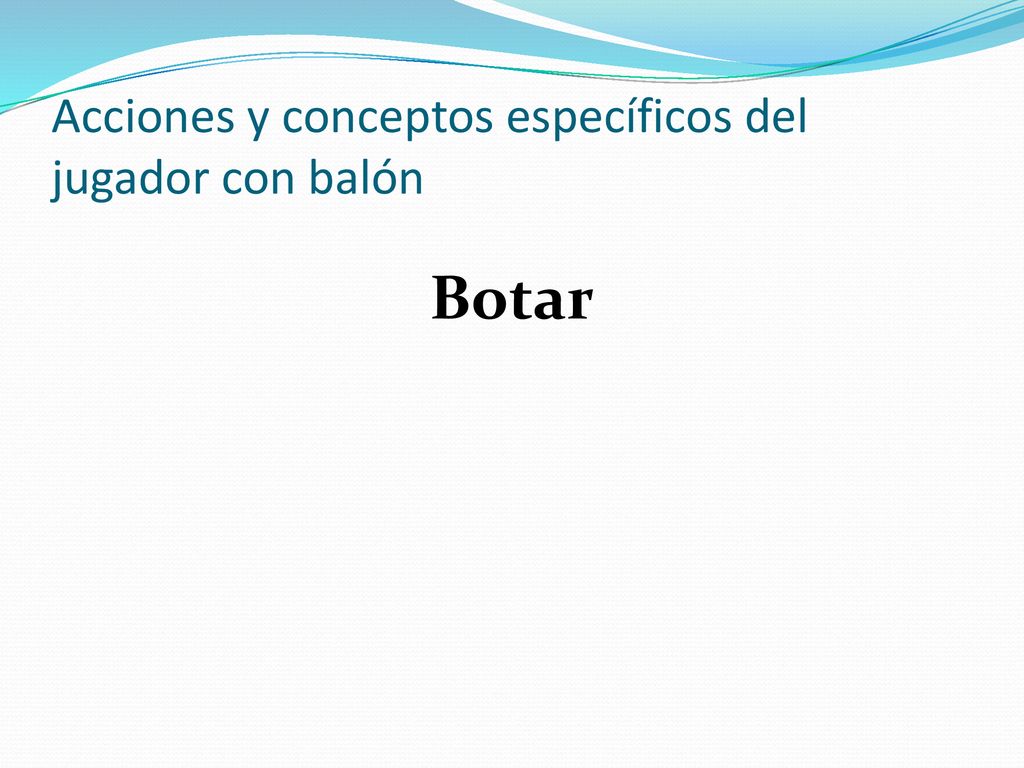 Acciones y conceptos específicos del jugador con balón

Botar